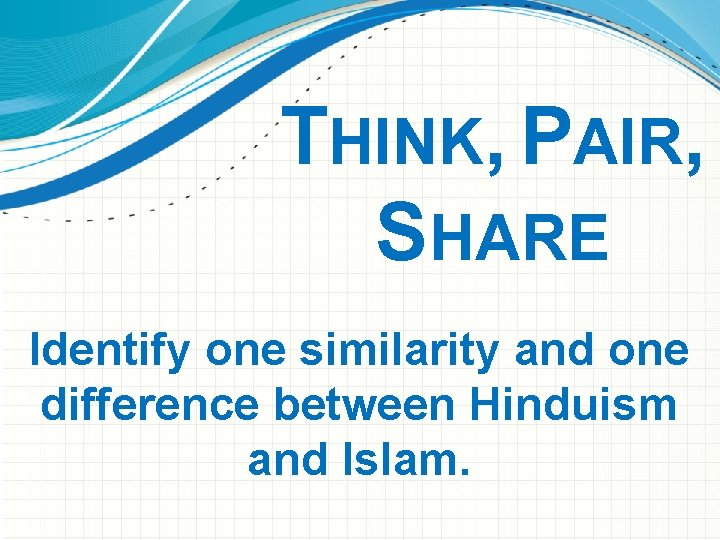 THINK, PAIR, SHARE

Identify one similarity and one difference between Hinduism and Islam.